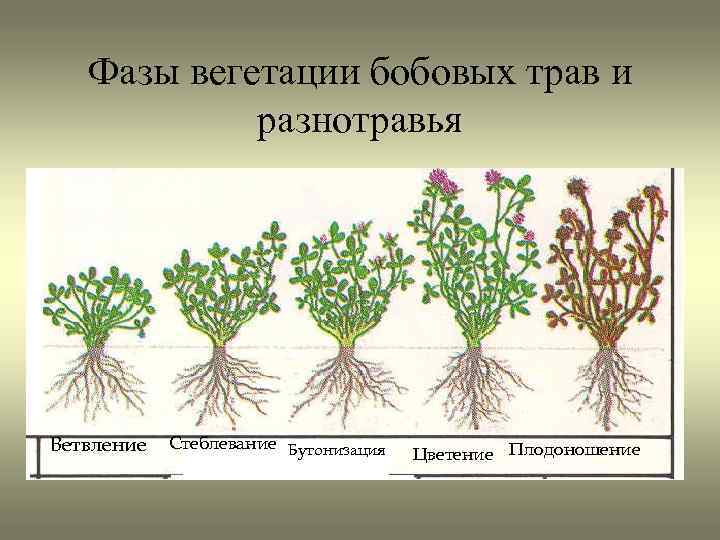 Фазы вегетации бобовых трав и разнотравья

Ветвление Стеблевание Бутонизация Цветение Плодоношение